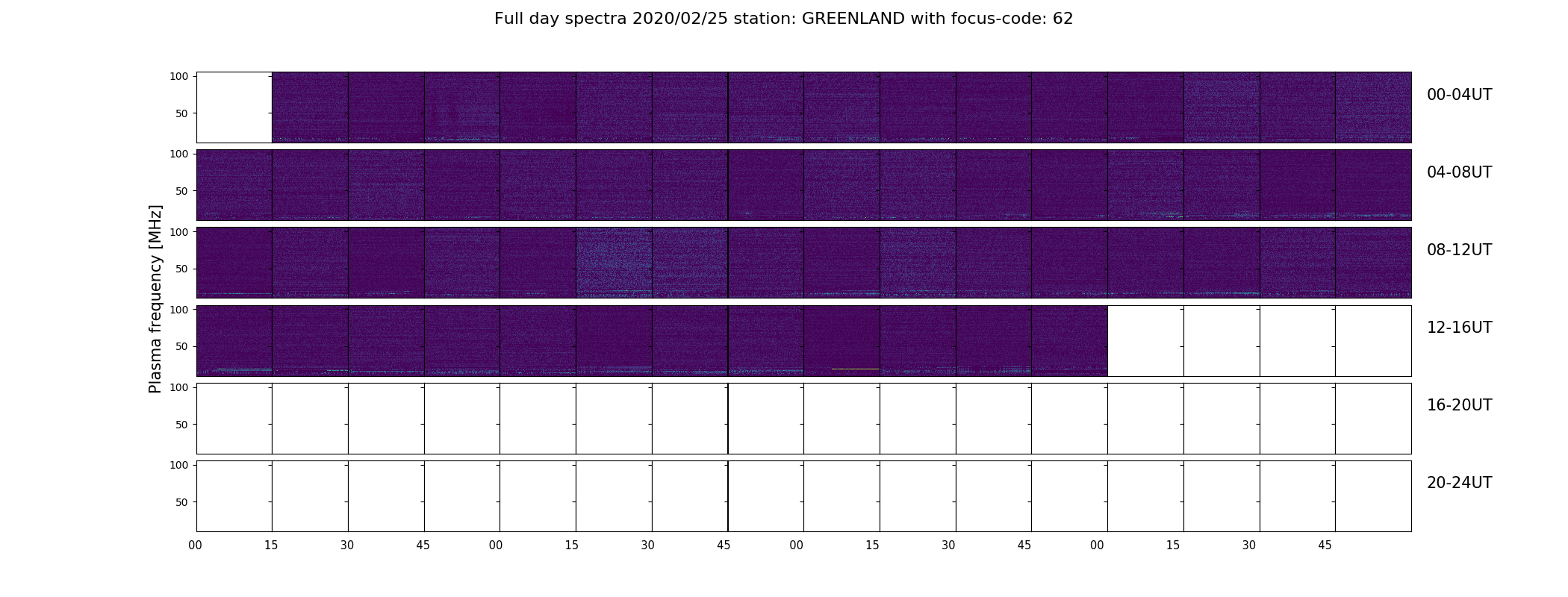 Full day spectra 2020/02/25 station: GREENLAND with focus-code: 62

Plasma frequency [MHz]

100
50
00-04UT

100
50
04-08UT

100
50
08-12UT

100
50
12-16UT

100
50
16-20UT

100
50
20-24UT

00 15 30 45 00 15 30 45 00 15 30 45 00 15 30 45